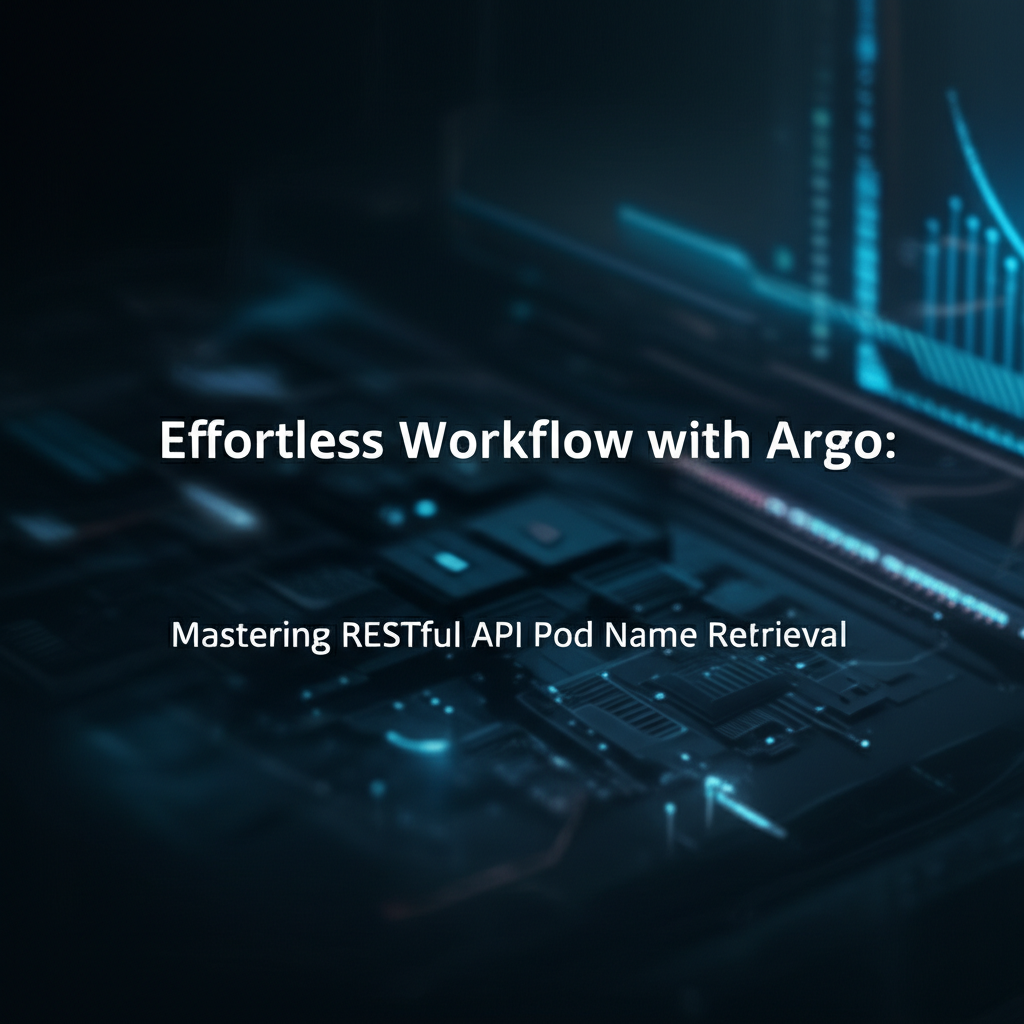 Effortless Workflow with Argo:

Mastering RESTful API Pod Name Retrieval